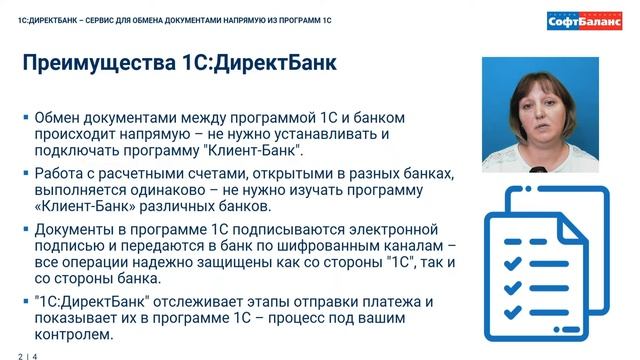 1С:ДИРЕКТБАНК – СЕРВИС ДЛЯ ОБМЕНА ДОКУМЕНТАМИ НАПРЯМУЮ ИЗ ПРОГРАММ 1С

СофтБаланс

Преимущества 1С:ДиректБанк

▪ Обмен документами между программой 1С и банком происходит напрямую – не нужно устанавливать и подключать программу "Клиент-Банк".

▪ Работа с расчетными счетами, открытыми в разных банках, выполняется одинаково – не нужно изучать программу «Клиент-Банк» различных банков.

▪ Документы в программе 1С подписываются электронной подписью и передаются в банк по шифрованным каналам – все операции надежно защищены как со стороны "1С", так и со стороны банка.

▪ "1С:ДиректБанк" отслеживает этапы отправки платежа и показывает их в программе 1С – процесс под вашим контролем.

2 | 4